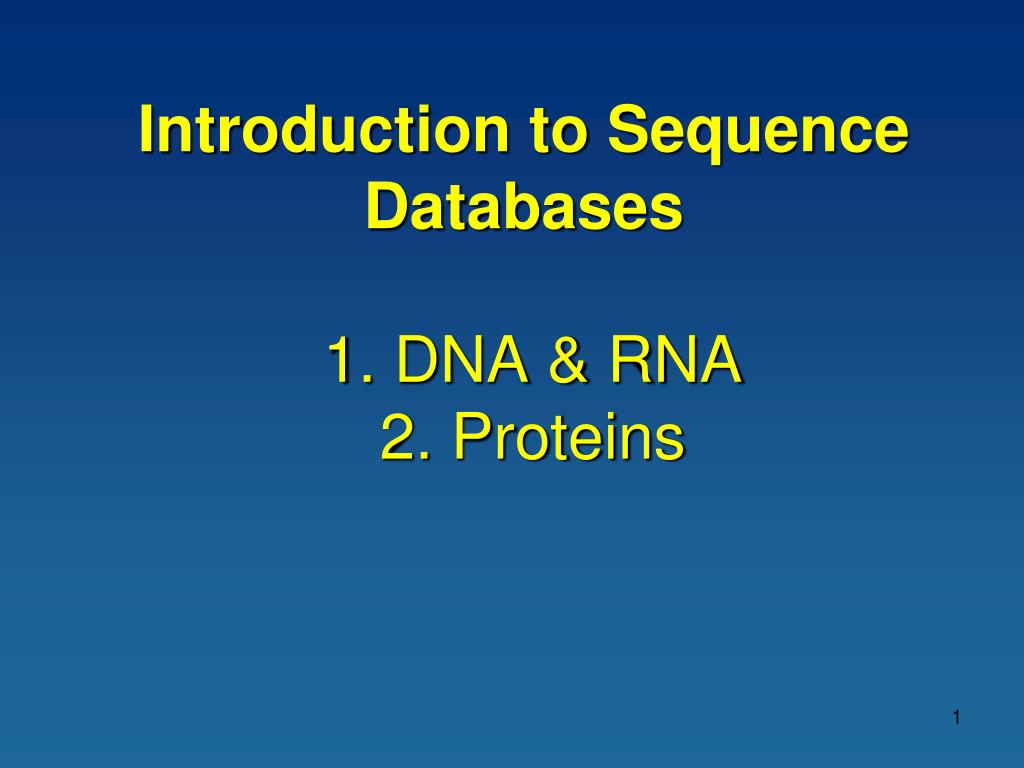 Introduction to Sequence Databases

1. DNA & RNA
2. Proteins

1